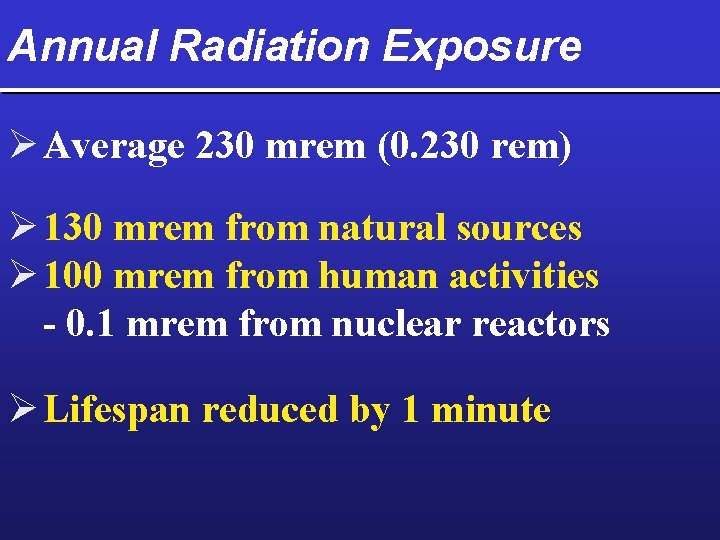 Annual Radiation Exposure

➢ Average 230 mrem (0.230 rem)

➢ 130 mrem from natural sources
➢ 100 mrem from human activities
- 0.1 mrem from nuclear reactors

➢ Lifespan reduced by 1 minute